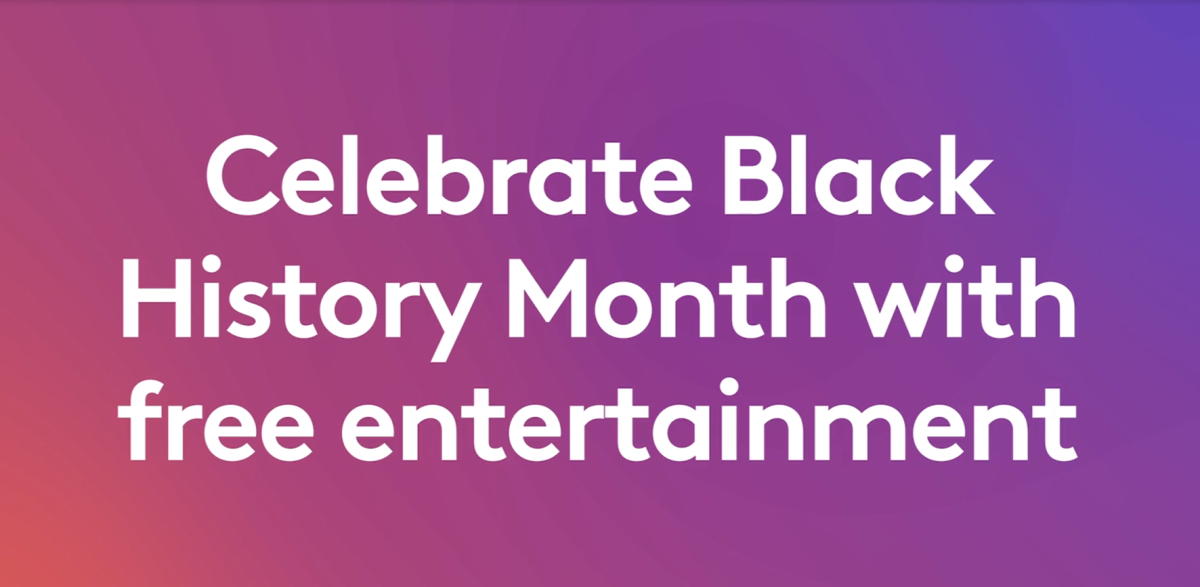 Celebrate Black History Month with free entertainment